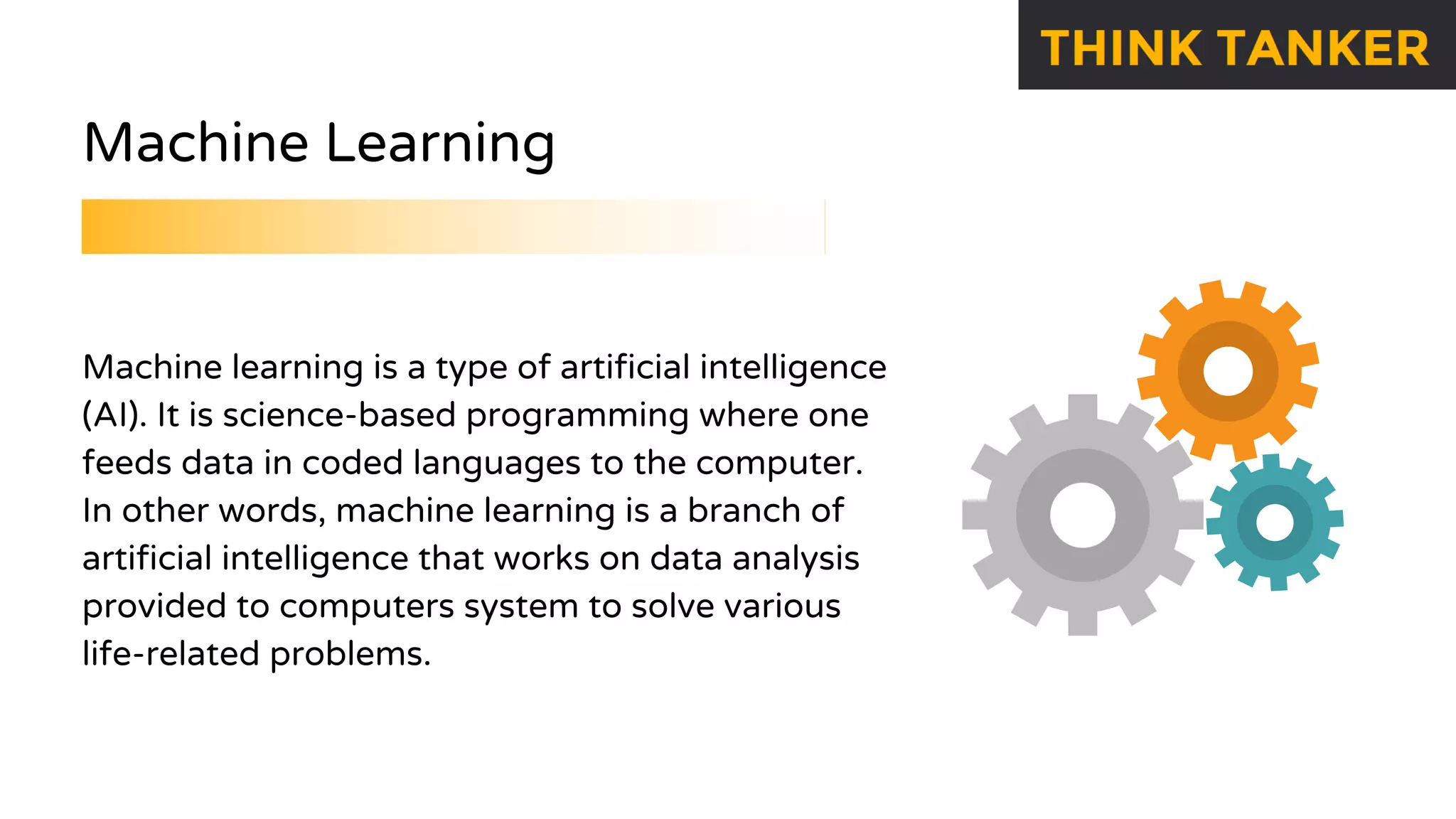 THINK TANKER

Machine Learning

Machine learning is a type of artificial intelligence (AI). It is science-based programming where one feeds data in coded languages to the computer. In other words, machine learning is a branch of artificial intelligence that works on data analysis provided to computers system to solve various life-related problems.